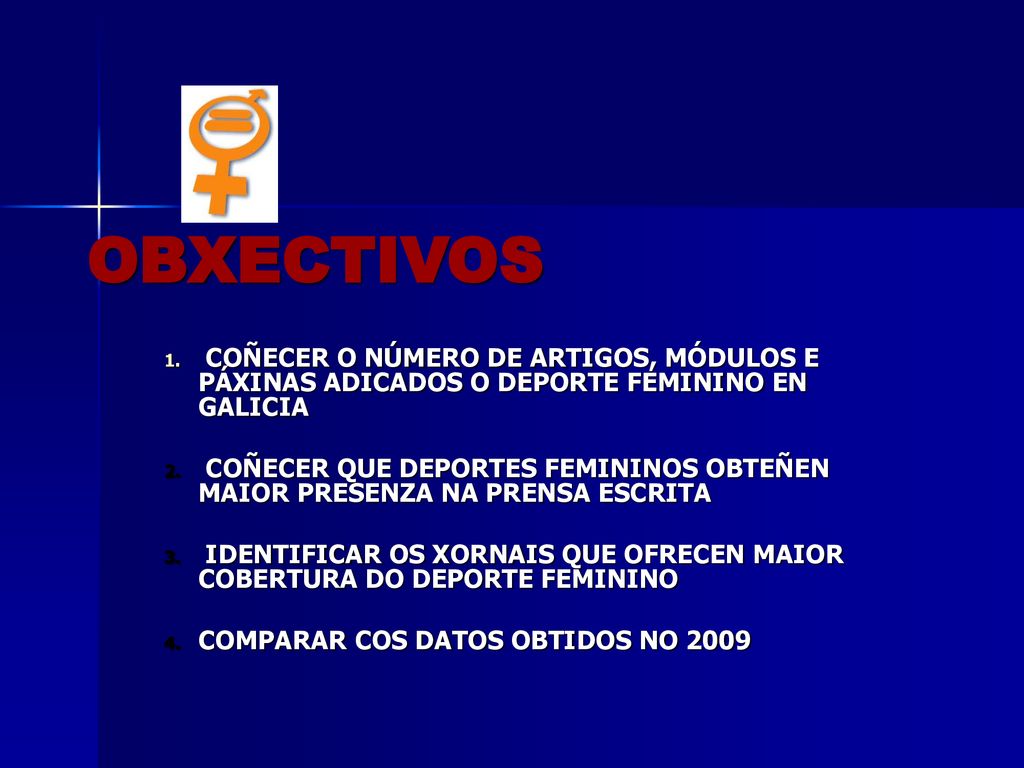 OBXECTIVOS

1. COÑECER O NÚMERO DE ARTIGOS, MÓDULOS E PÁXINAS ADICADOS O DEPORTE FEMININO EN GALICIA

2. COÑECER QUE DEPORTES FEMININOS OBTEÑEN MAIOR PRESENZA NA PRENSA ESCRITA

3. IDENTIFICAR OS XORNAIS QUE OFRECEN MAIOR COBERTURA DO DEPORTE FEMININO

4. COMPARAR COS DATOS OBTIDOS NO 2009